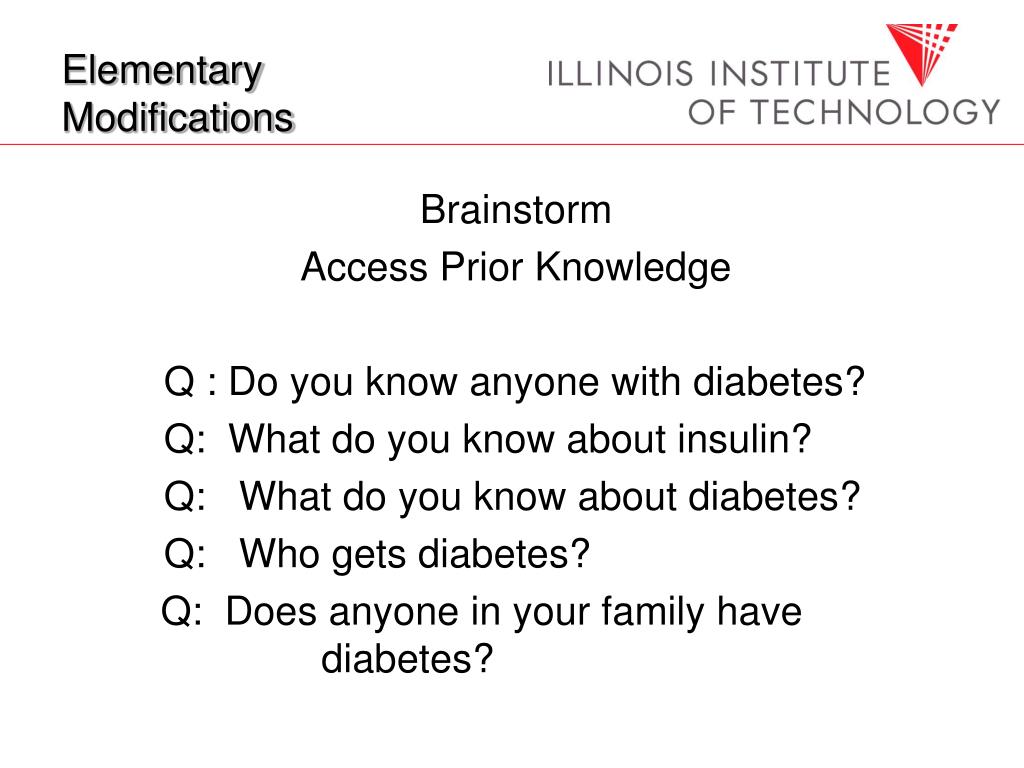 Elementary Modifications

ILLINOIS INSTITUTE OF TECHNOLOGY

Brainstorm
Access Prior Knowledge

Q : Do you know anyone with diabetes?
Q: What do you know about insulin?
Q: What do you know about diabetes?
Q: Who gets diabetes?
Q: Does anyone in your family have diabetes?